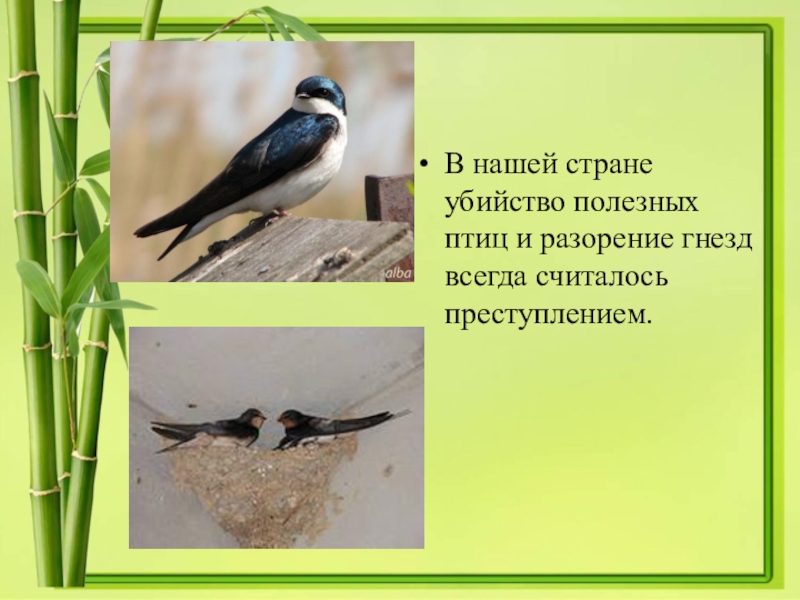 alba

• В нашей стране убийство полезных птиц и разорение гнезд всегда считалось преступлением.